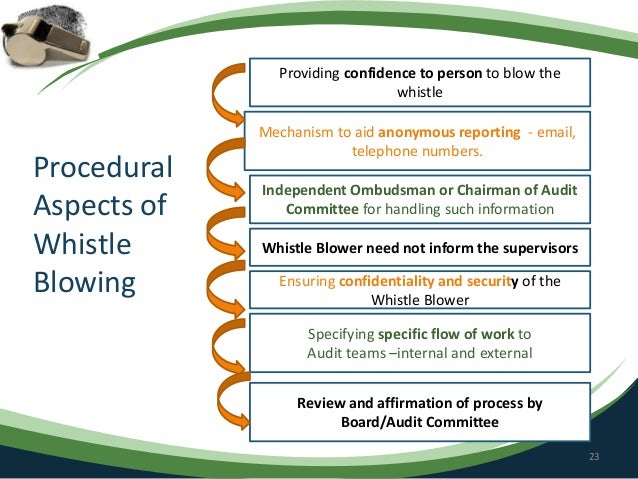 Procedural Aspects of Whistle Blowing

Providing confidence to person to blow the whistle

Mechanism to aid anonymous reporting - email, telephone numbers.

Independent Ombudsman or Chairman of Audit Committee for handling such information

Whistle Blower need not inform the supervisors

Ensuring confidentiality and security of the Whistle Blower

Specifying specific flow of work to Audit teams –internal and external

Review and affirmation of process by Board/Audit Committee

23